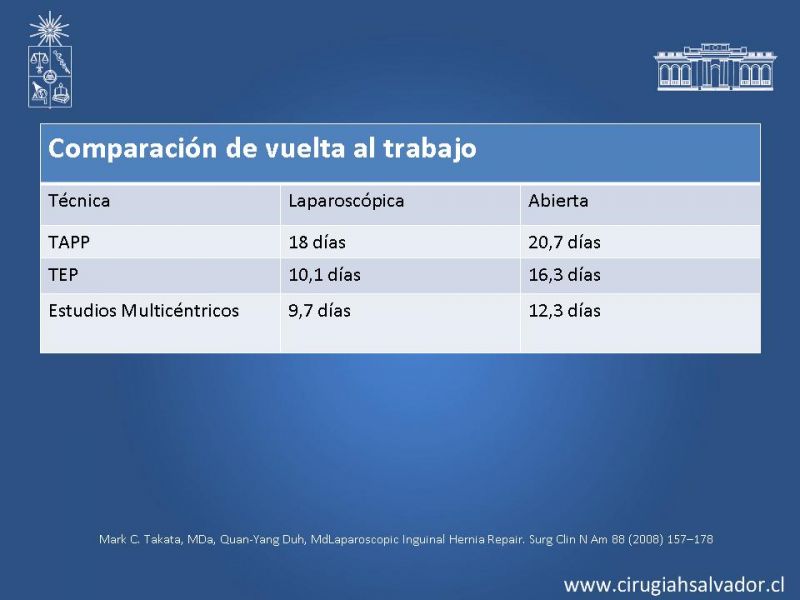 Comparación de vuelta al trabajo

| Técnica | Laparoscópica | Abierta |
|---|---|---|
| TAPP | 18 días | 20,7 días |
| TEP | 10,1 días | 16,3 días |
| Estudios Multicéntricos | 9,7 días | 12,3 días |

Mark C. Takata, MDa, Quan-Yang Duh, MdLaparoscopic Inguinal Hernia Repair. Surg Clin N Am 88 (2008) 157–178

www.cirugiahsalvador.cl